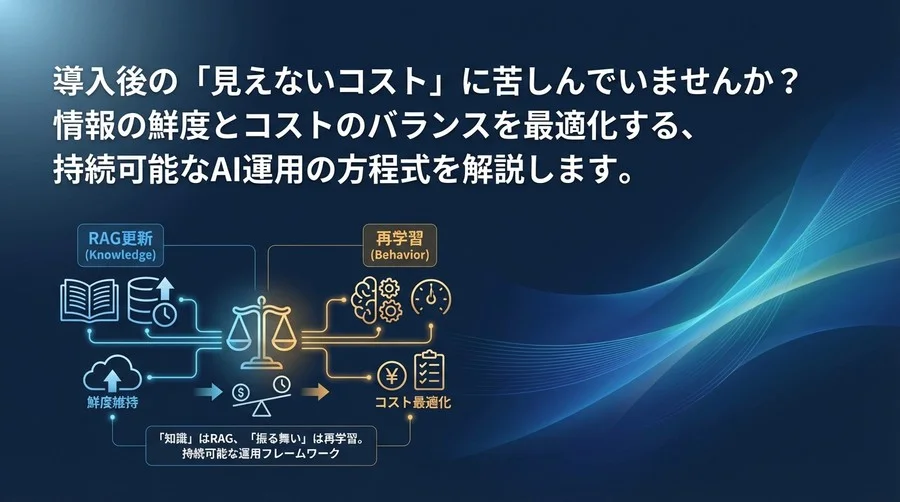 導入後の「見えないコスト」に苦しんでいませんか？
情報の鮮度とコストのバランスを最適化する、
持続可能なAI運用の方程式を解説します。

RAG更新
(Knowledge)

再学習
(Behavior)

鮮度維持

コスト最適化

「知識」はRAG、「振る舞い」は再学習。
持続可能な運用フレームワーク